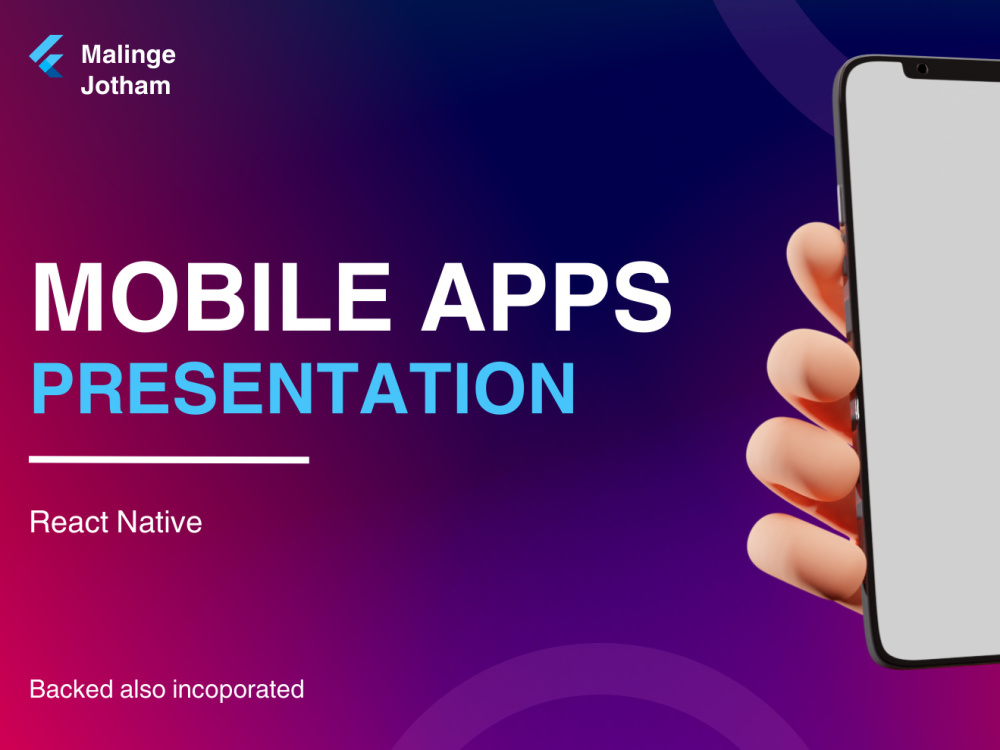 Malinge
Jotham

MOBILE APPS
PRESENTATION

React Native

Backed also incoporated